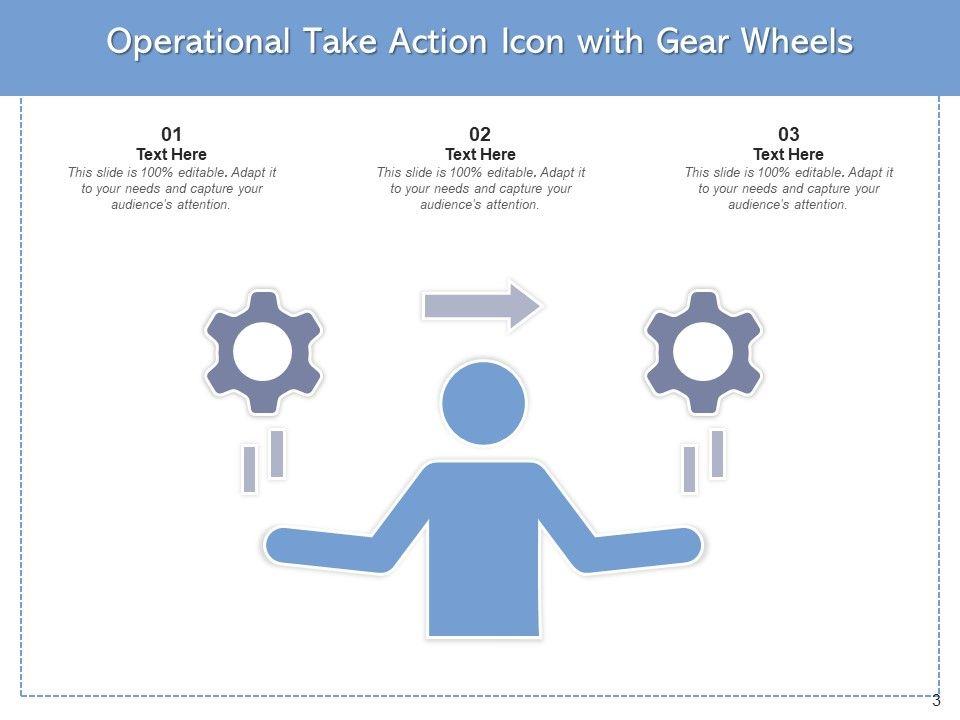 Operational Take Action Icon with Gear Wheels

01
Text Here
This slide is 100% editable. Adapt it to your needs and capture your audience's attention.

02
Text Here
This slide is 100% editable. Adapt it to your needs and capture your audience's attention.

03
Text Here
This slide is 100% editable. Adapt it to your needs and capture your audience's attention.

3